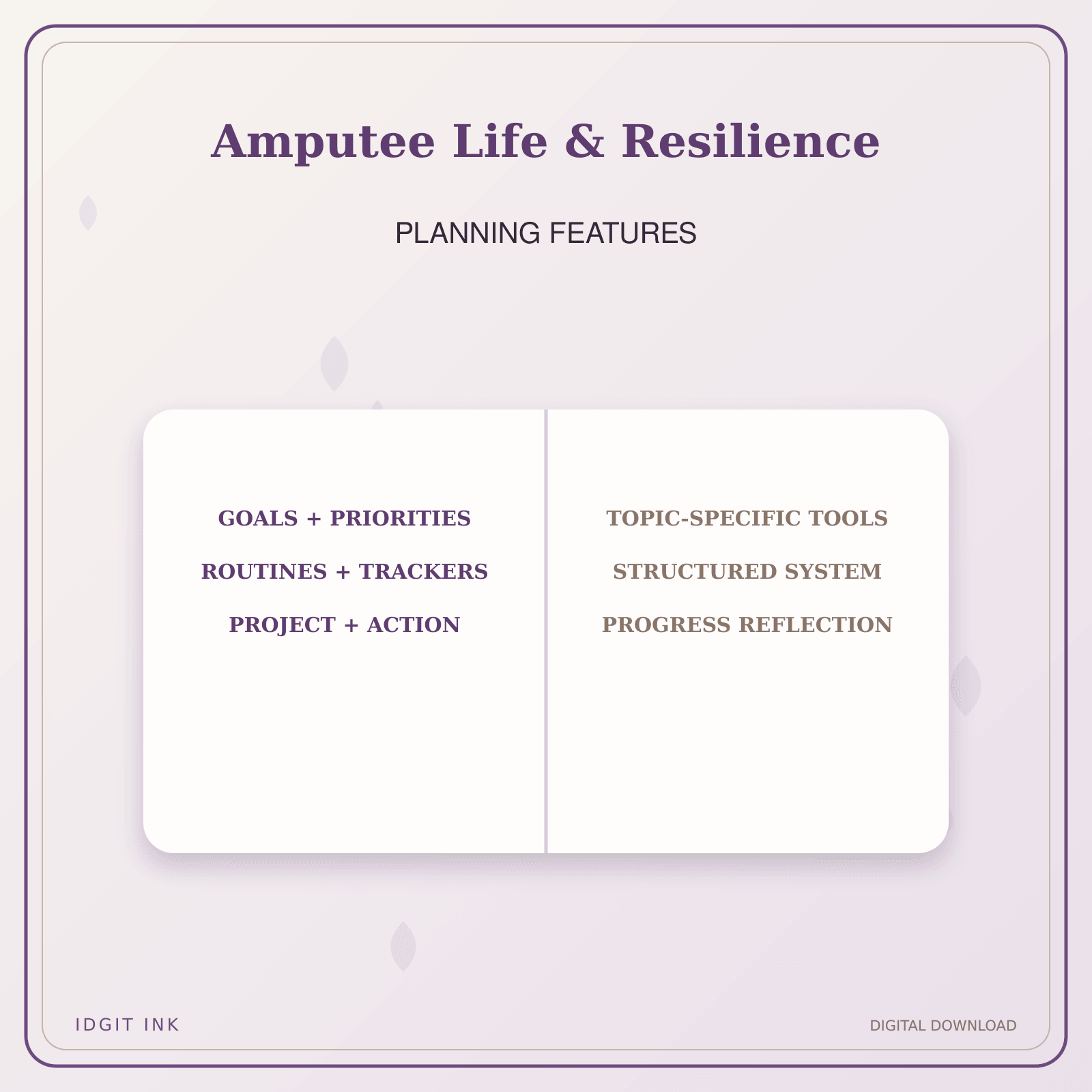 Amputee Life & Resilience

PLANNING FEATURES

GOALS + PRIORITIES

ROUTINES + TRACKERS

PROJECT + ACTION

TOPIC-SPECIFIC TOOLS

STRUCTURED SYSTEM

PROGRESS REFLECTION

IDGIT INK

DIGITAL DOWNLOAD